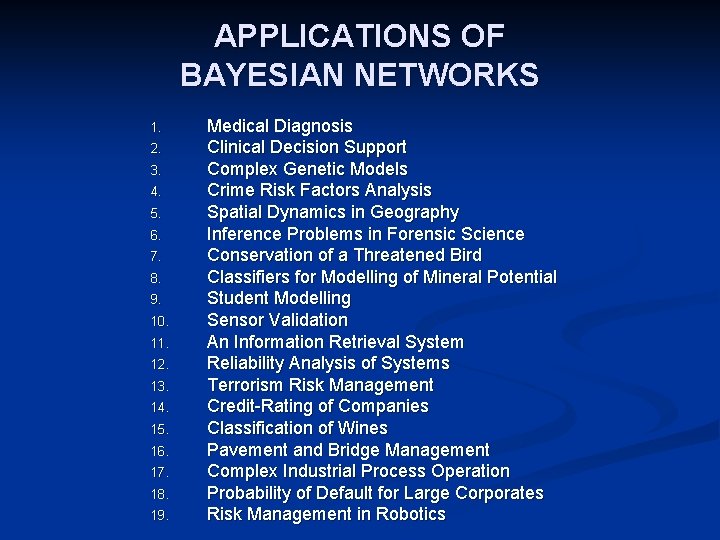 APPLICATIONS OF BAYESIAN NETWORKS

1. Medical Diagnosis
2. Clinical Decision Support
3. Complex Genetic Models
4. Crime Risk Factors Analysis
5. Spatial Dynamics in Geography
6. Inference Problems in Forensic Science
7. Conservation of a Threatened Bird
8. Classifiers for Modelling of Mineral Potential
9. Student Modelling
10. Sensor Validation
11. An Information Retrieval System
12. Reliability Analysis of Systems
13. Terrorism Risk Management
14. Credit-Rating of Companies
15. Classification of Wines
16. Pavement and Bridge Management
17. Complex Industrial Process Operation
18. Probability of Default for Large Corporates
19. Risk Management in Robotics